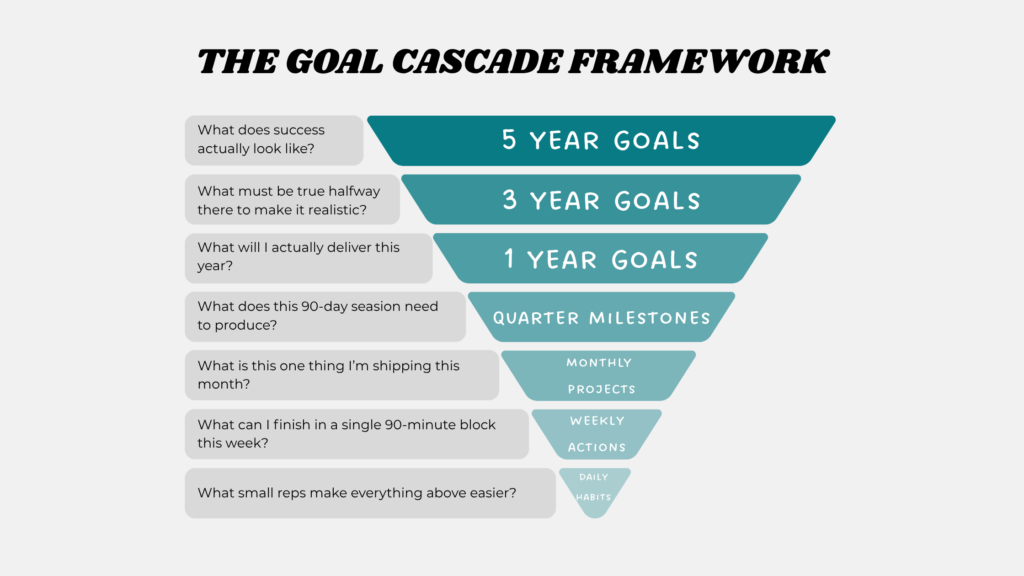 THE GOAL CASCADE FRAMEWORK

What does success actually look like?

5 YEAR GOALS

What must be true halfway there to make it realistic?

3 YEAR GOALS

What will I actually deliver this year?

1 YEAR GOALS

What does this 90-day season need to produce?

QUARTER MILESTONES

What is this one thing I'm shipping this month?

MONTHLY PROJECTS

What can I finish in a single 90-minute block this week?

WEEKLY ACTIONS

What small reps make everything above easier?

DAILY HABITS